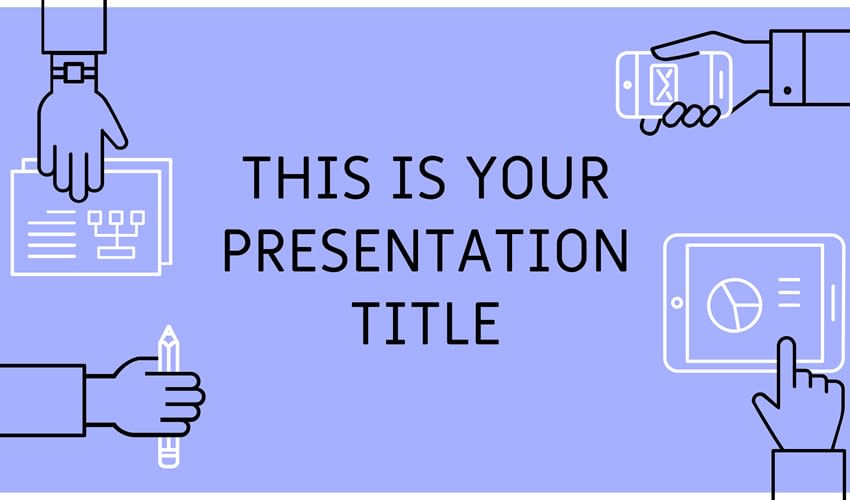 THIS IS YOUR PRESENTATION TITLE